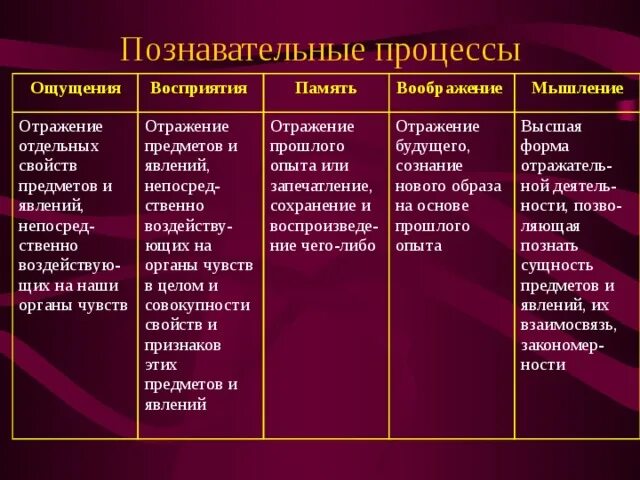 Познавательные процессы

| Ощущения | Восприятия | Память | Воображение | Мышление |
|---|---|---|---|---|
| Отражение отдельных свойств предметов и явлений, непосредственно воздействующих на наши органы чувств | Отражение предметов и явлений, непосредственно воздействующих на органы чувств в целом и совокупности свойств и признаков этих предметов и явлений | Отражение прошлого опыта или запечатление, сохранение и воспроизведение чего-либо | Отражение будущего, сознание нового образа на основе прошлого опыта | Высшая форма отражательной деятельности, позволяющая познать сущность предметов и явлений, их взаимосвязь, закономерности |